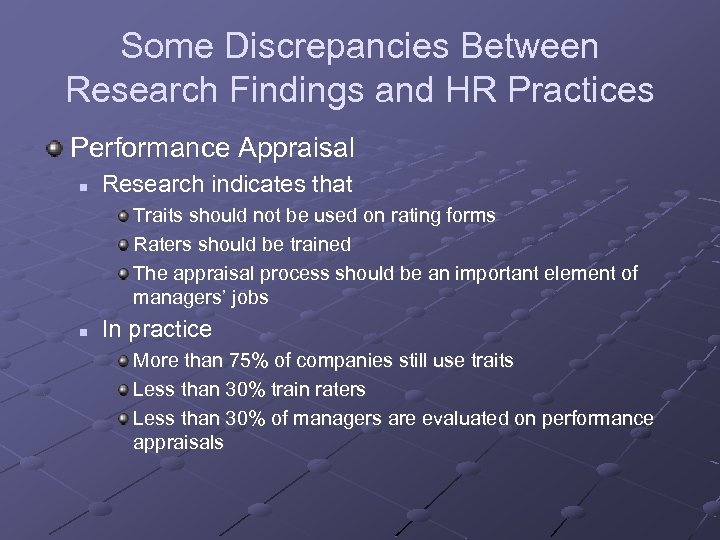 Some Discrepancies Between Research Findings and HR Practices

Performance Appraisal

Research indicates that

Traits should not be used on rating forms

Raters should be trained

The appraisal process should be an important element of managers' jobs

In practice

More than 75% of companies still use traits

Less than 30% train raters

Less than 30% of managers are evaluated on performance appraisals